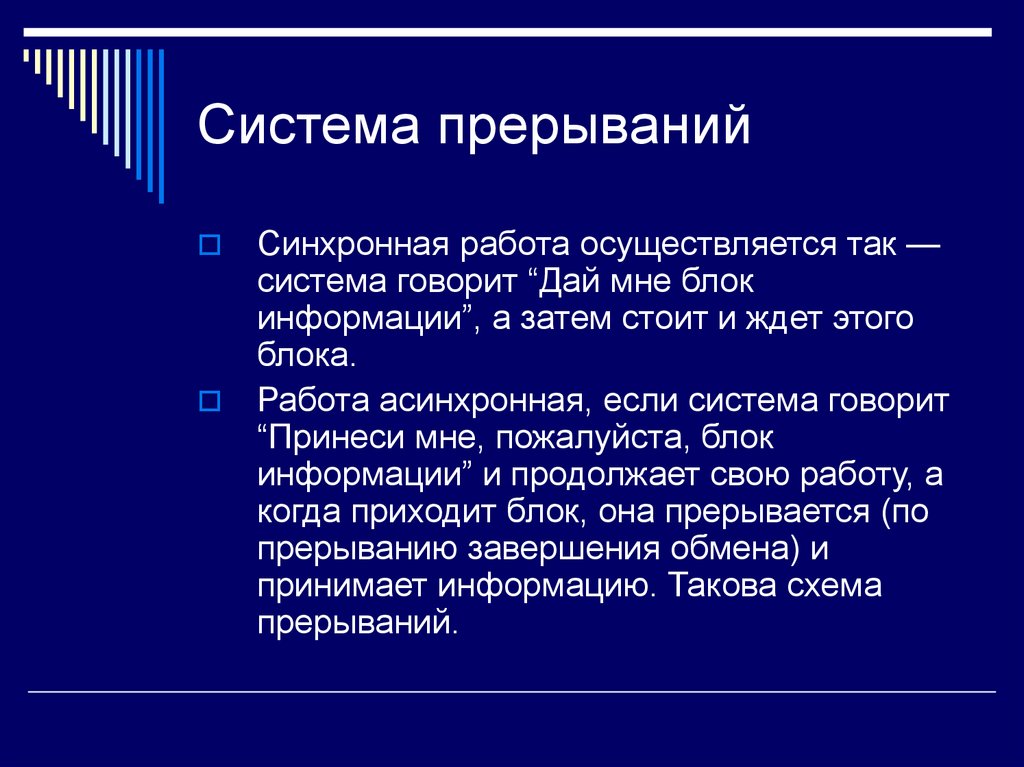 Система прерываний

Синхронная работа осуществляется так — система говорит “Дай мне блок информации”, а затем стоит и ждет этого блока.

Работа асинхронная, если система говорит “Принеси мне, пожалуйста, блок информации” и продолжает свою работу, а когда приходит блок, она прерывается (по прерыванию завершения обмена) и принимает информацию. Такова схема прерываний.